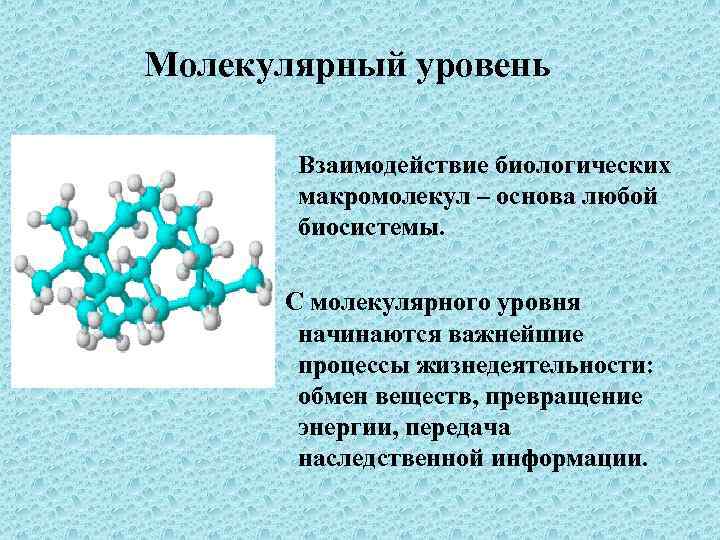 Молекулярный уровень

Взаимодействие биологических макромолекул – основа любой биосистемы.

С молекулярного уровня начинаются важнейшие процессы жизнедеятельности: обмен веществ, превращение энергии, передача наследственной информации.